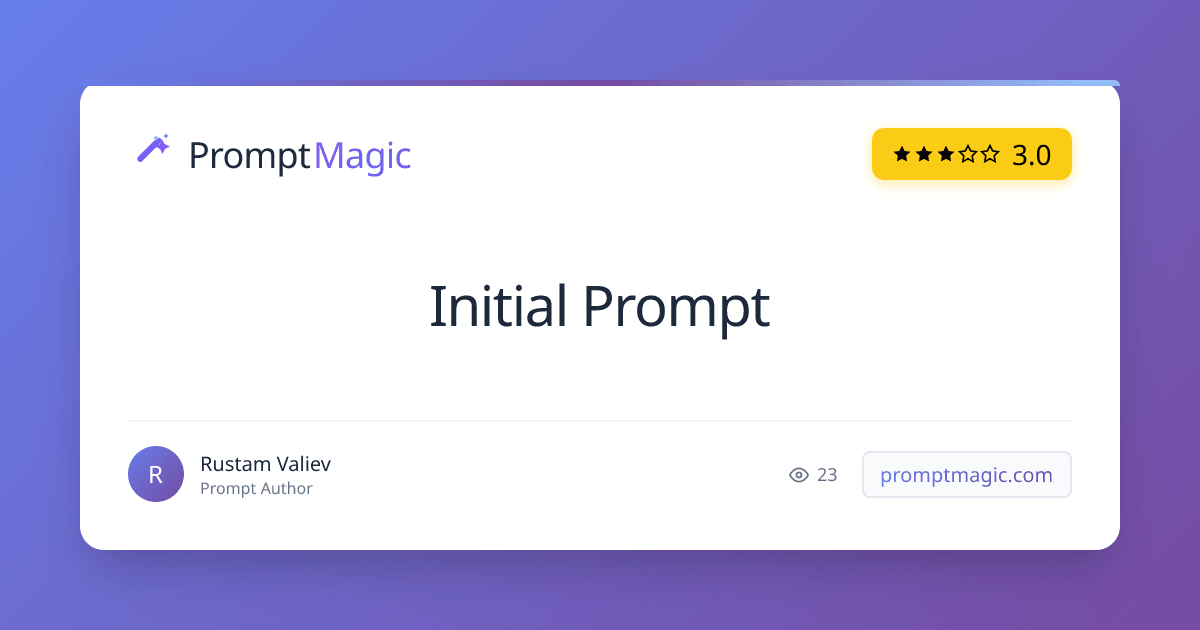 PromptMagic

★★★☆☆ 3.0

Initial Prompt

R

Rustam Valiev
Prompt Author

23

promptmagic.com